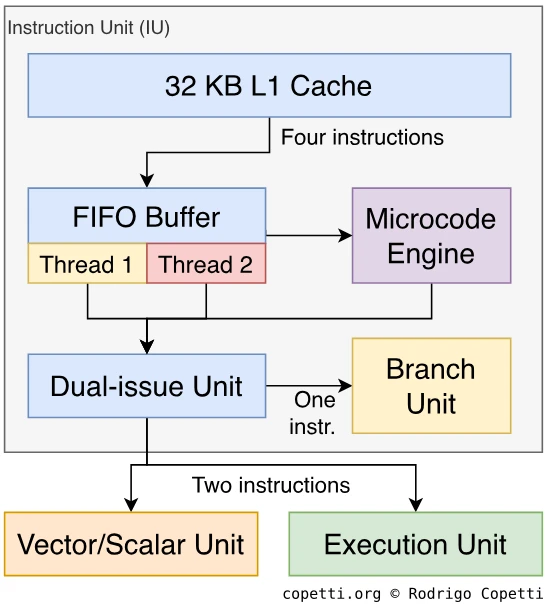 Instruction Unit (IU)

32 KB L1 Cache

Four instructions

FIFO Buffer

Thread 1

Thread 2

Microcode Engine

Dual-issue Unit

One instr.

Branch Unit

Two instructions

Vector/Scalar Unit

Execution Unit

copetti.org © Rodrigo Copetti